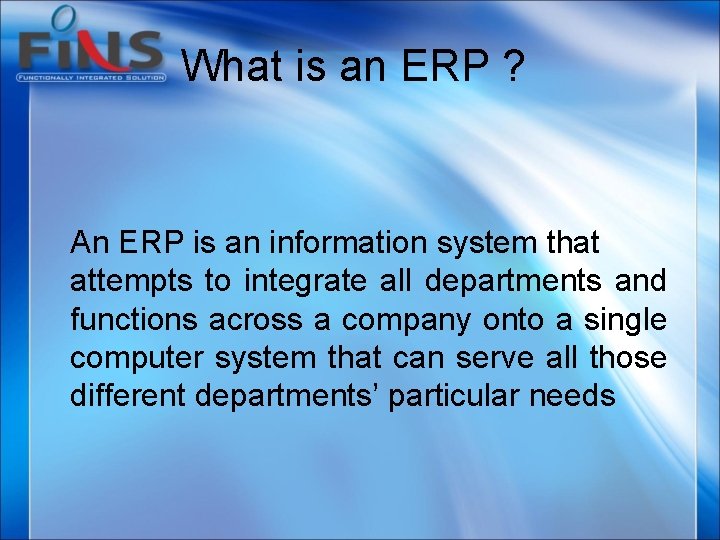 FINS
FUNCTIONALLY INTEGRATED SOLUTION

What is an ERP ?

An ERP is an information system that attempts to integrate all departments and functions across a company onto a single computer system that can serve all those different departments' particular needs